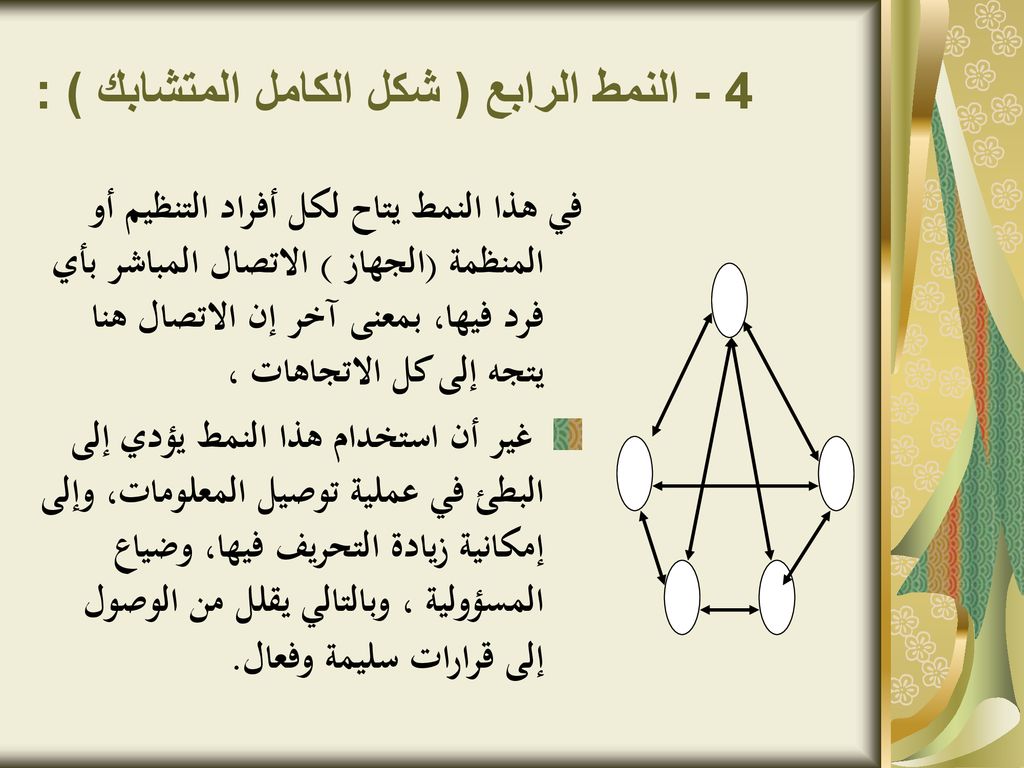 4 - النمط الرابع ( شكل الكامل المتشابك ) :

في هذا النمط يتاح لكل أفراد التنظيم أو المنظمة (الجهاز ) الاتصال المباشر بأي فرد فيها، بمعنى آخر إن الاتصال هنا يتجه إلى كل الاتجاهات ،

غير أن استخدام هذا النمط يؤدي إلى البطئ في عملية توصيل المعلومات، وإلى إمكانية زيادة التحريف فيها، وضياع المسؤولية ، وبالتالي يقلل من الوصول إلى قرارات سليمة وفعال.